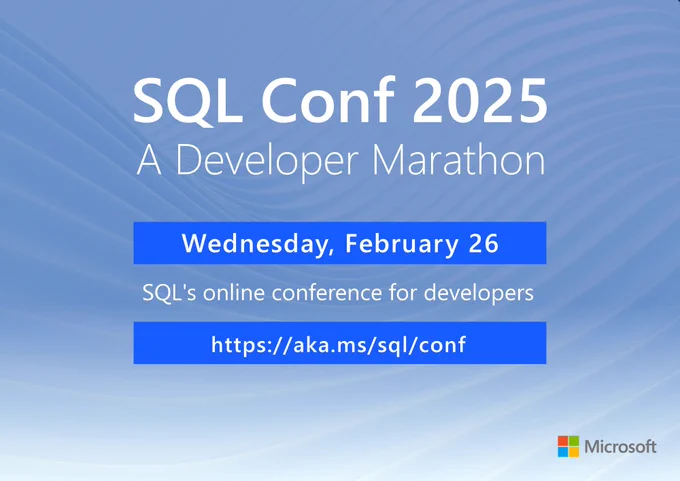 SQL Conf 2025
A Developer Marathon

Wednesday, February 26

SQL's online conference for developers

https://aka.ms/sql/conf

Microsoft